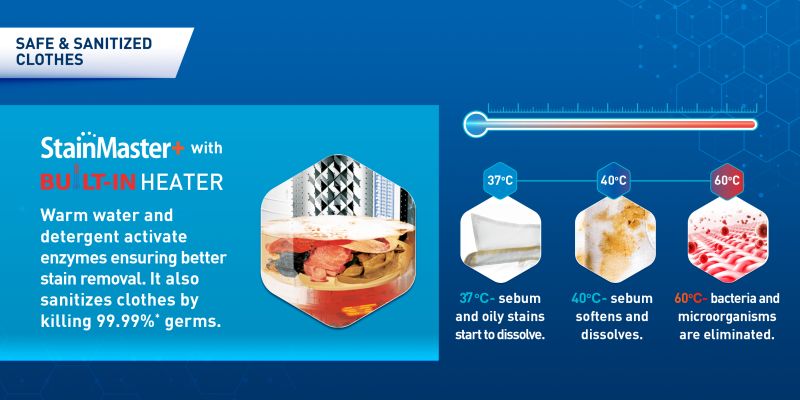 SAFE & SANITIZED CLOTHES

StainMaster+ with
BUILT-IN HEATER

Warm water and detergent activate enzymes ensuring better stain removal. It also sanitizes clothes by killing 99.99%* germs.

37°C

40°C

60°C

37°C- sebum and oily stains start to dissolve.

40°C- sebum softens and dissolves.

60°C- bacteria and microorganisms are eliminated.